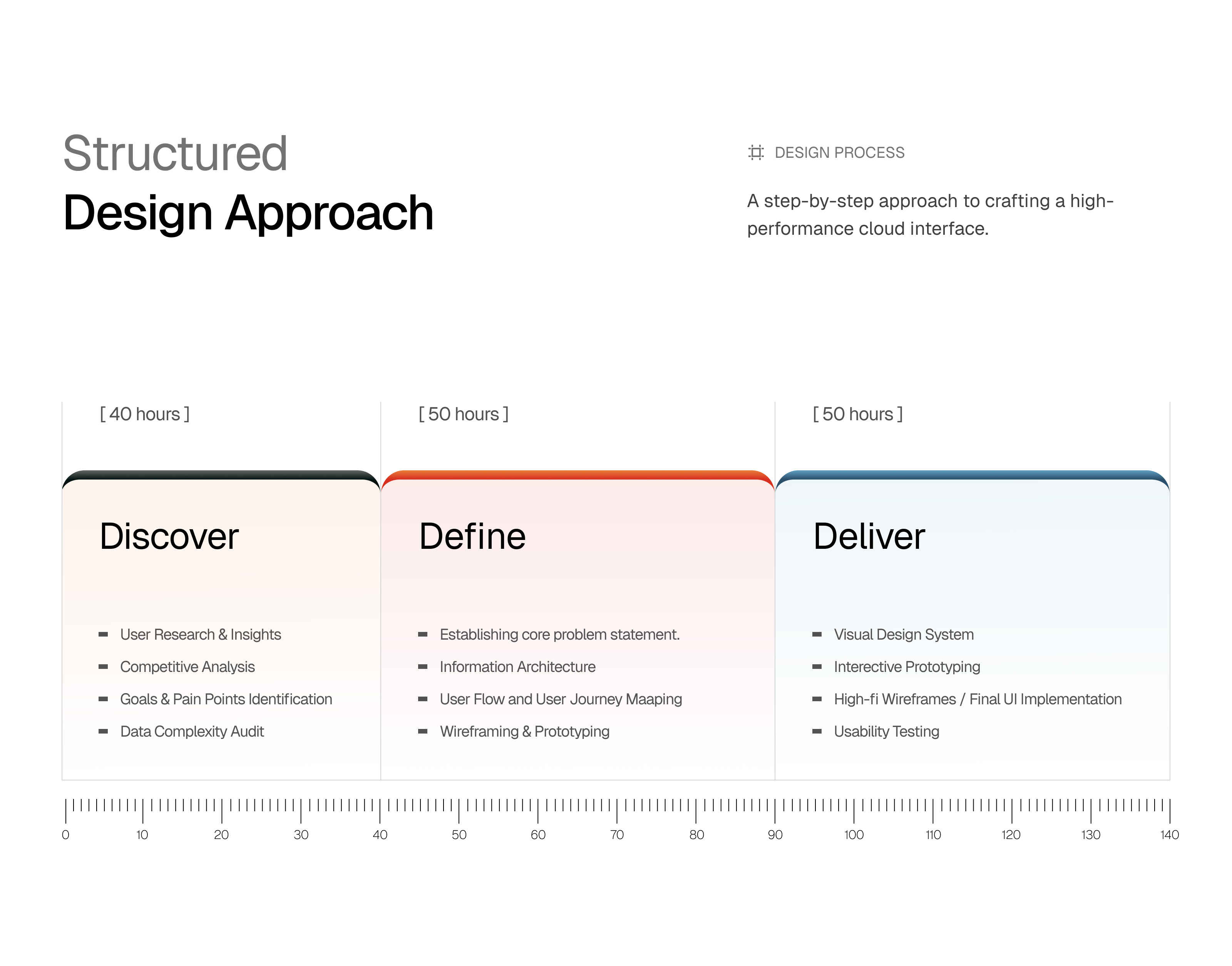 Structured
Design Approach

DESIGN PROCESS

A step-by-step approach to crafting a high-performance cloud interface.

[ 40 hours ]

Discover

- User Research & Insights
- Competitive Analysis
- Goals & Pain Points Identification
- Data Complexity Audit

[ 50 hours ]

Define

- Establishing core problem statement.
- Information Architecture
- User Flow and User Journey Maaping
- Wireframing & Prototyping

[ 50 hours ]

Deliver

- Visual Design System
- Interective Prototyping
- High-fi Wireframes / Final UI Implementation
- Usability Testing

0 10 20 30 40 50 60 70 80 90 100 110 120 130 140